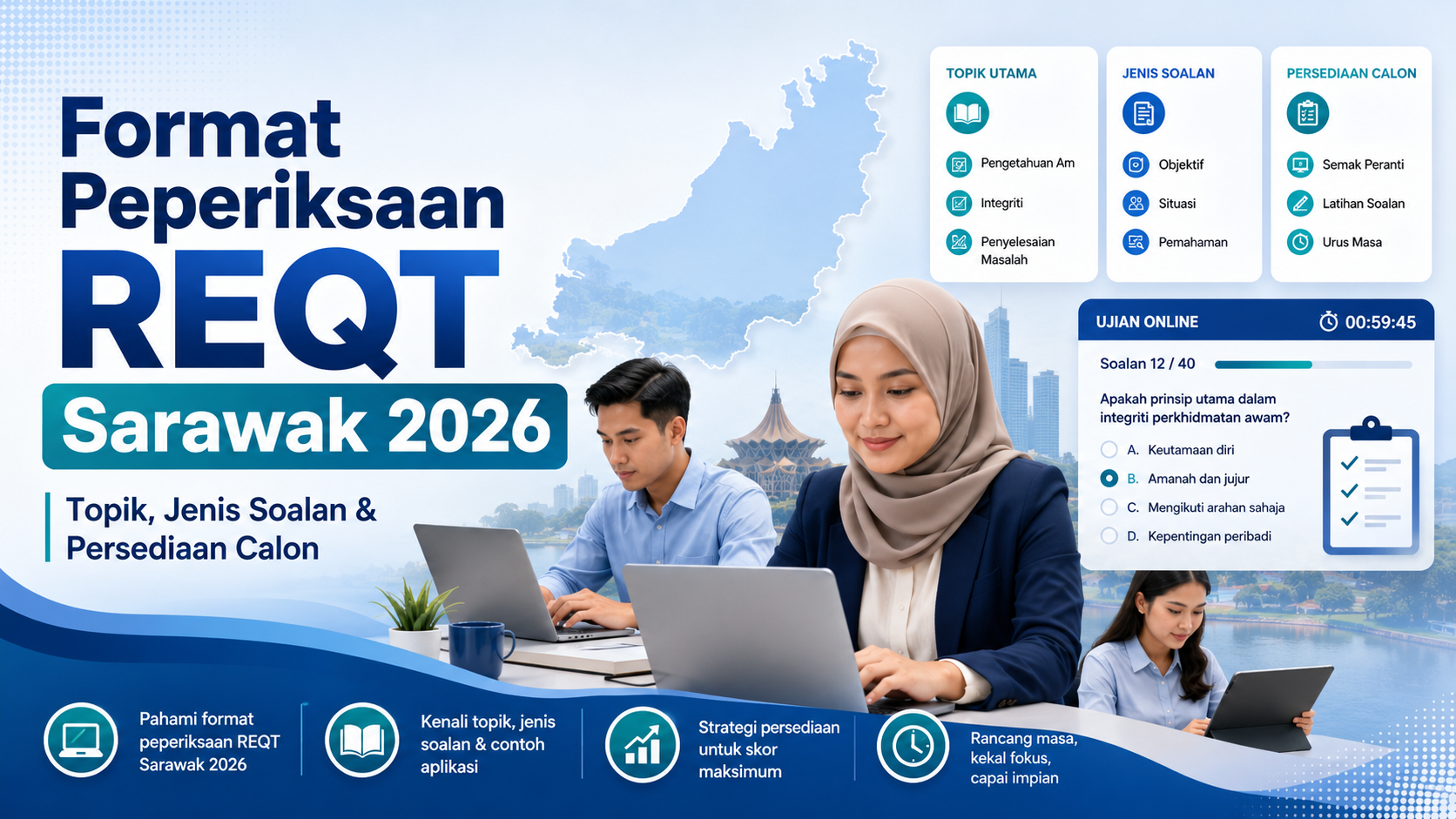 Format Peperiksaan REQT Sarawak 2026

Topik, Jenis Soalan & Persediaan Calon

TOPIK UTAMA
Pengetahuan Am
Integriti
Penyelesaian Masalah

JENIS SOALAN
Objektif
Situasi
Pemahaman

PERSEDIAAN CALON
Semak Peranti
Latihan Soalan
Urus Masa

UJIAN ONLINE 00:59:45
Soalan 12 / 40
Apakah prinsip utama dalam integriti perkhidmatan awam?
A. Keutamaan diri
B. Amanah dan jujur
C. Mengikuti arahan sahaja
D. Kepentingan peribadi

Pahami format peperiksaan REQT Sarawak 2026

Kenali topik, jenis soalan & contoh aplikasi

Strategi persediaan untuk skor maksimum

Rancang masa, kekal fokus, capai impian